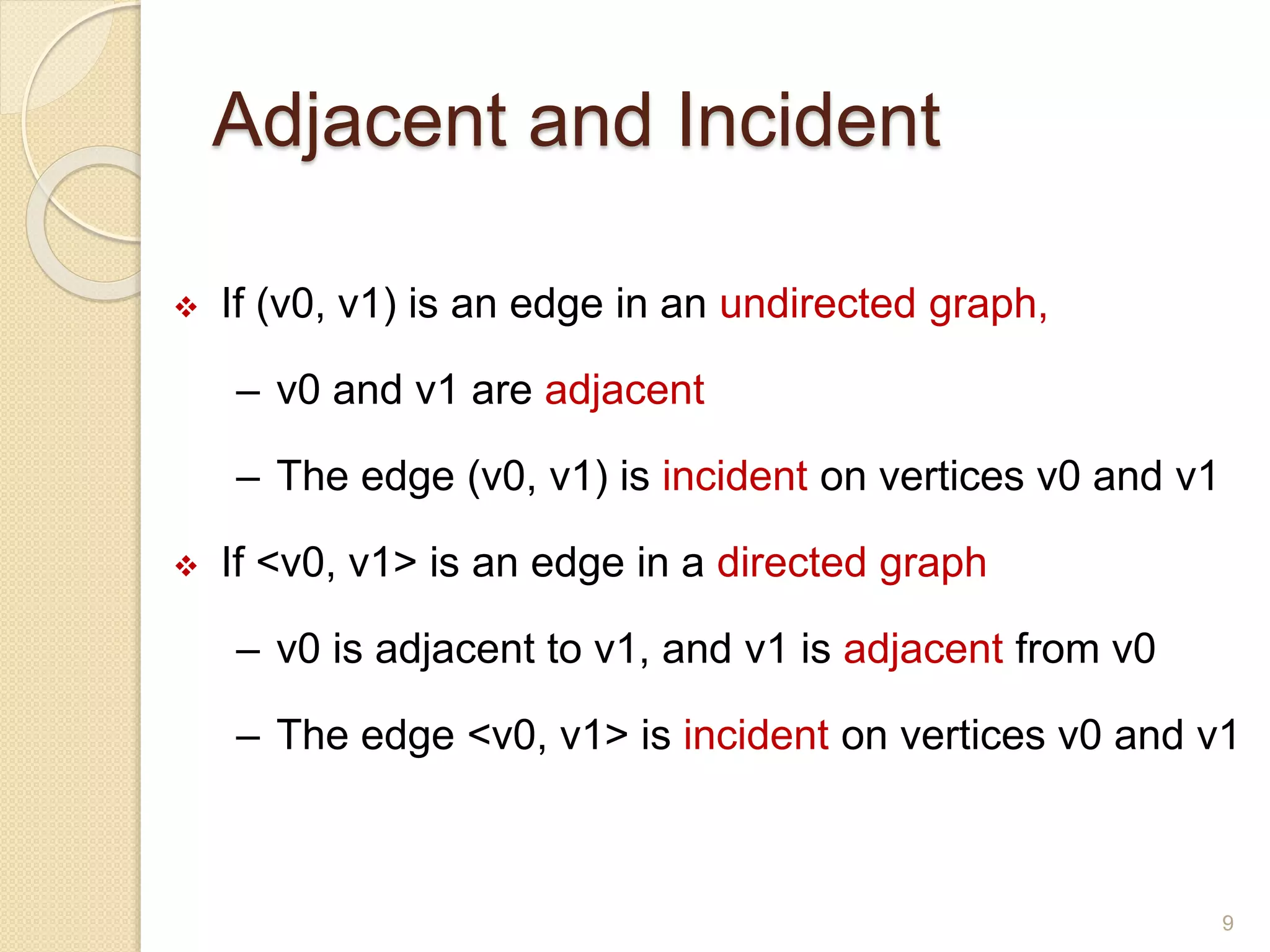 Adjacent and Incident

❖ If (v0, v1) is an edge in an undirected graph,

– v0 and v1 are adjacent

– The edge (v0, v1) is incident on vertices v0 and v1

❖ If <v0, v1> is an edge in a directed graph

– v0 is adjacent to v1, and v1 is adjacent from v0

– The edge <v0, v1> is incident on vertices v0 and v1

9